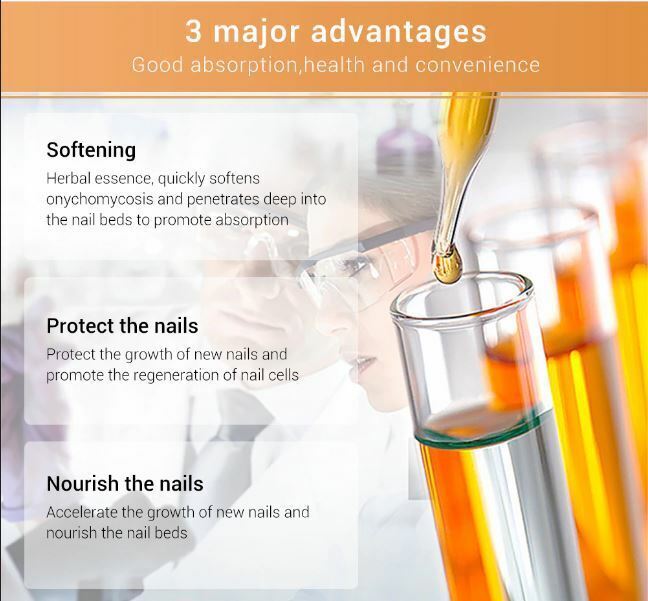 3 major advantages
Good absorption,health and convenience

Softening
Herbal essence, quickly softens onychomycosis and penetrates deep into the nail beds to promote absorption

Protect the nails
Protect the growth of new nails and promote the regeneration of nail cells

Nourish the nails
Accelerate the growth of new nails and nourish the nail beds